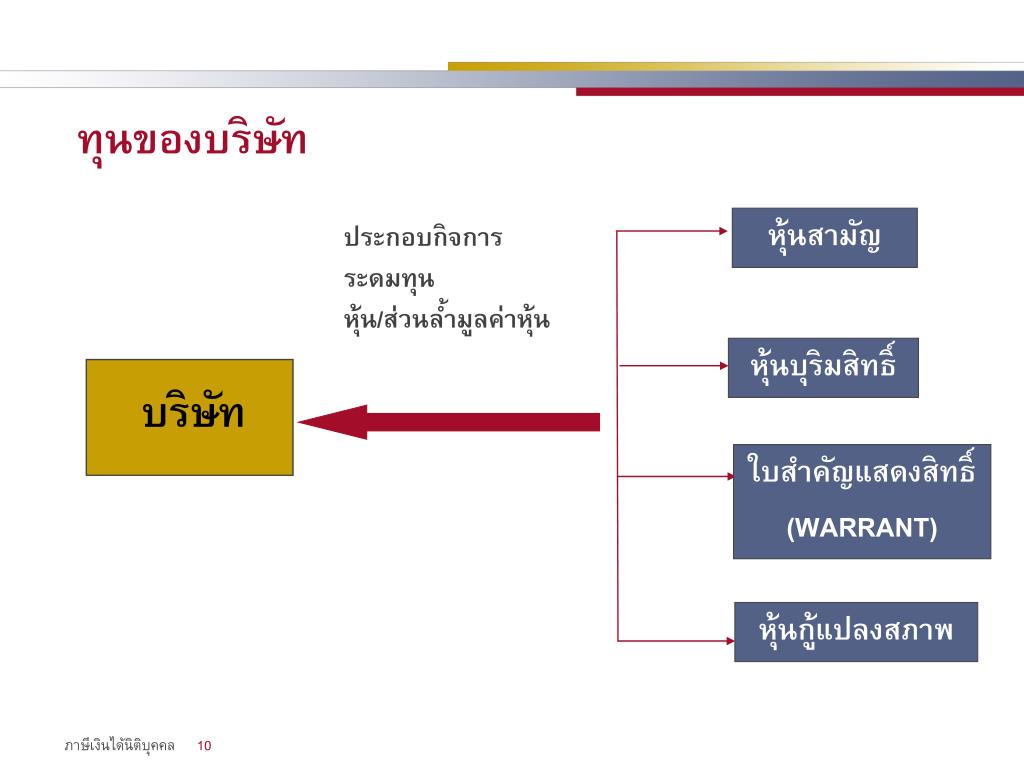 ทุนของบริษัท

ประกอบกิจการ

ระดมทุน

หุ้น/ส่วนล้ำมูลค่าหุ้น

บริษัท

หุ้นสามัญ

หุ้นบุริมสิทธิ์

ใบสำคัญแสดงสิทธิ์

(WARRANT)

หุ้นกู้แปลงสภาพ

ภาษีเงินได้นิติบุคคล 10